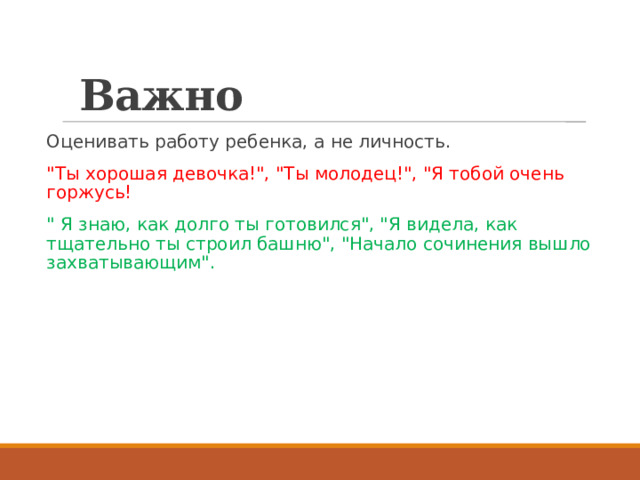 Важно

Оценивать работу ребенка, а не личность.

"Ты хорошая девочка!", "Ты молодец!", "Я тобой очень горжусь!

" Я знаю, как долго ты готовился", "Я видела, как тщательно ты строил башню", "Начало сочинения вышло захватывающим".